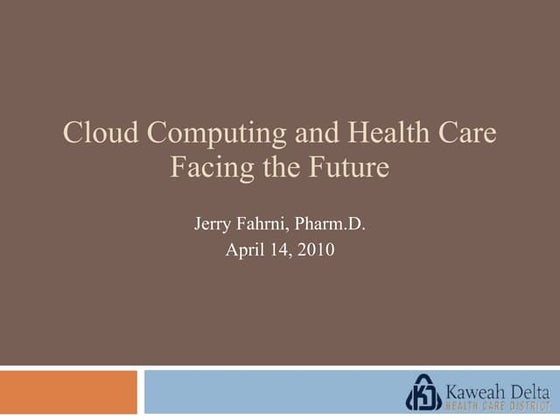 Cloud Computing and Health Care
Facing the Future

Jerry Fahrni, Pharm.D.
April 14, 2010

Kaweah Delta
HEALTH CARE DISTRICT